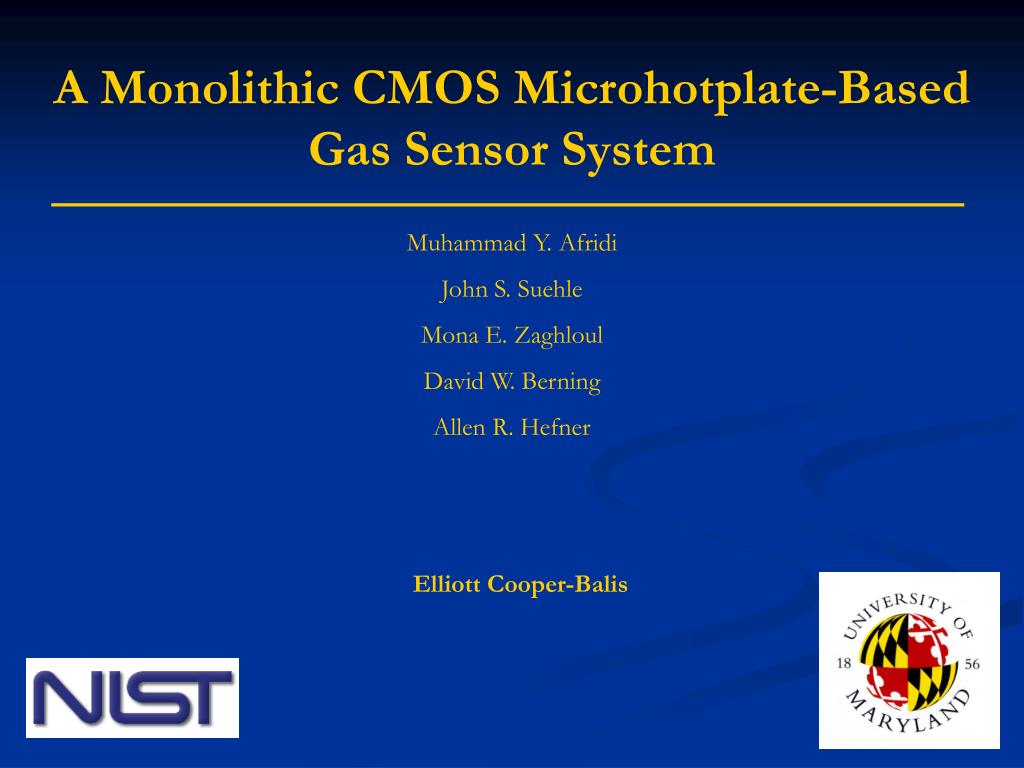 A Monolithic CMOS Microhotplate-Based Gas Sensor System

Muhammad Y. Afridi

John S. Suehle

Mona E. Zaghloul

David W. Berning

Allen R. Hefner

Elliott Cooper-Balis

NIST

UNIVERSITY OF MARYLAND

18 56